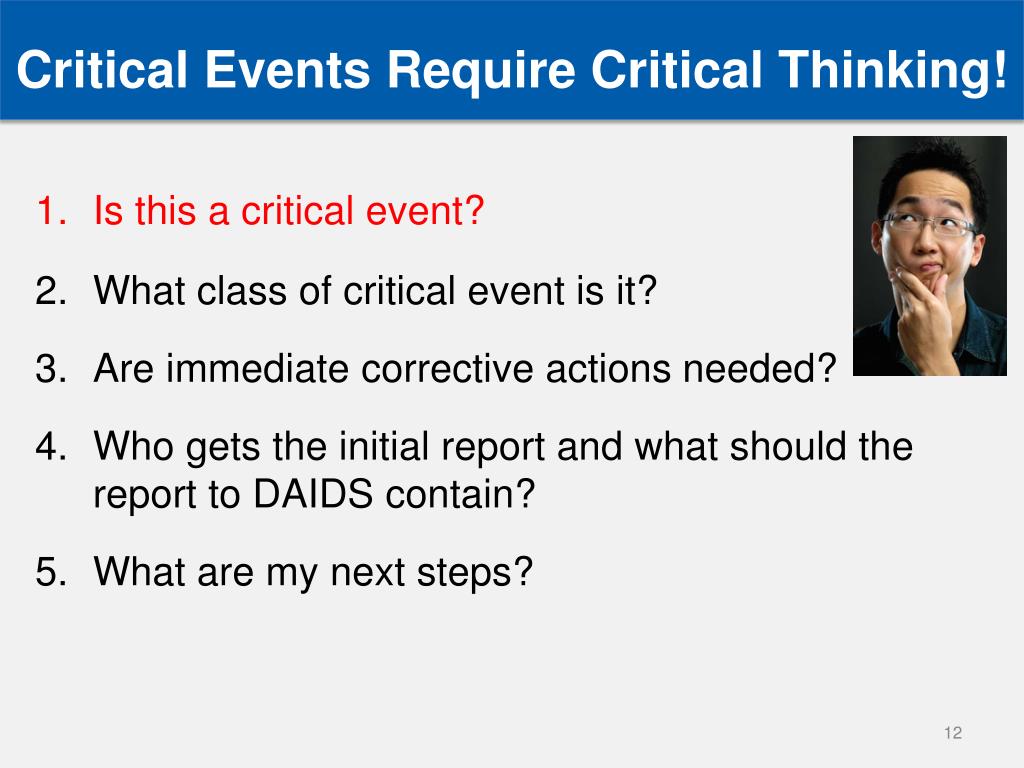 Critical Events Require Critical Thinking!

1. Is this a critical event?
2. What class of critical event is it?
3. Are immediate corrective actions needed?
4. Who gets the initial report and what should the report to DAIDS contain?
5. What are my next steps?

12